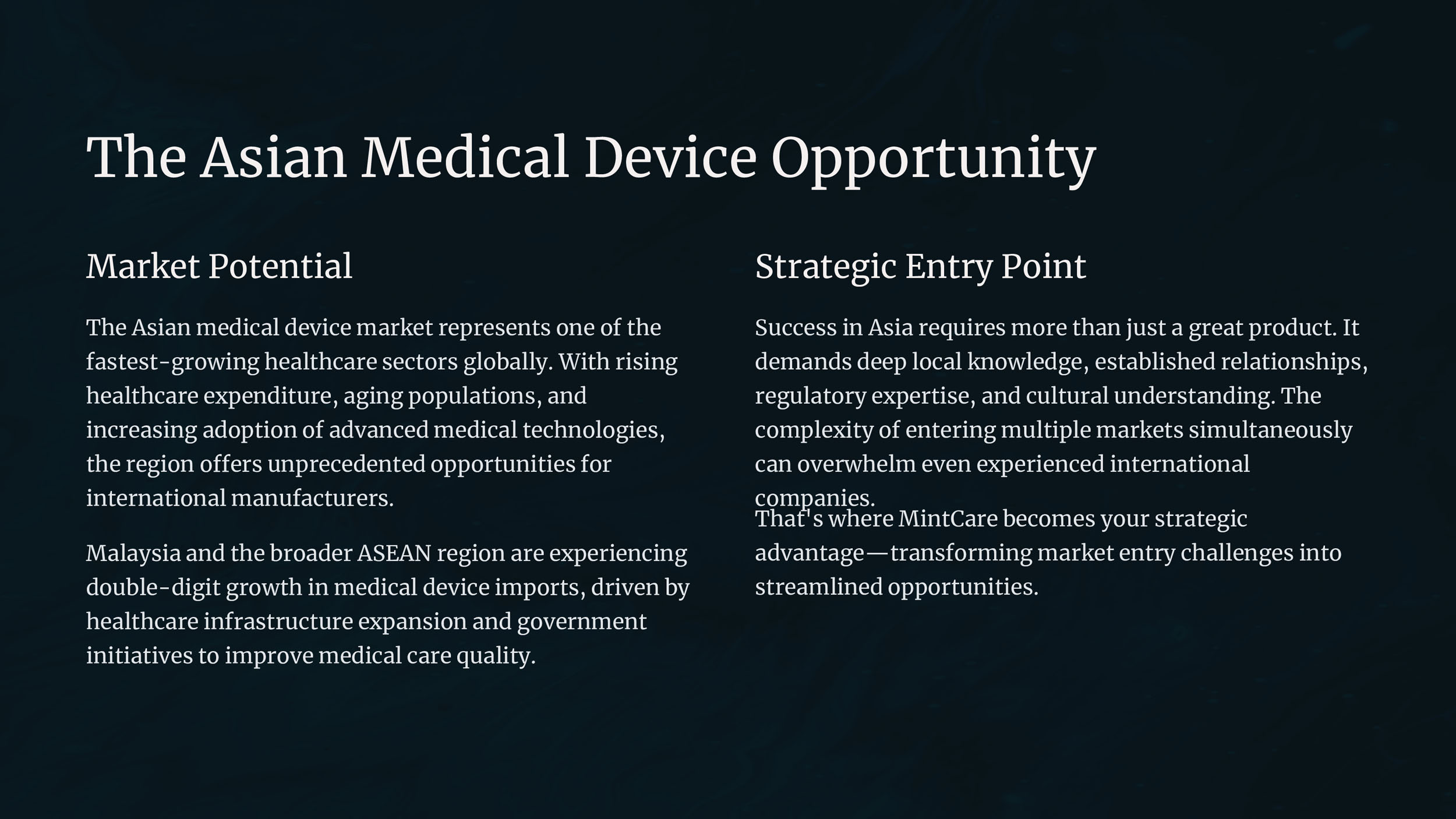 The Asian Medical Device Opportunity

Market Potential

The Asian medical device market represents one of the fastest-growing healthcare sectors globally. With rising healthcare expenditure, aging populations, and increasing adoption of advanced medical technologies, the region offers unprecedented opportunities for international manufacturers.

Malaysia and the broader ASEAN region are experiencing double-digit growth in medical device imports, driven by healthcare infrastructure expansion and government initiatives to improve medical care quality.

Strategic Entry Point

Success in Asia requires more than just a great product. It demands deep local knowledge, established relationships, regulatory expertise, and cultural understanding. The complexity of entering multiple markets simultaneously can overwhelm even experienced international companies.

That's where MintCare becomes your strategic advantage—transforming market entry challenges into streamlined opportunities.